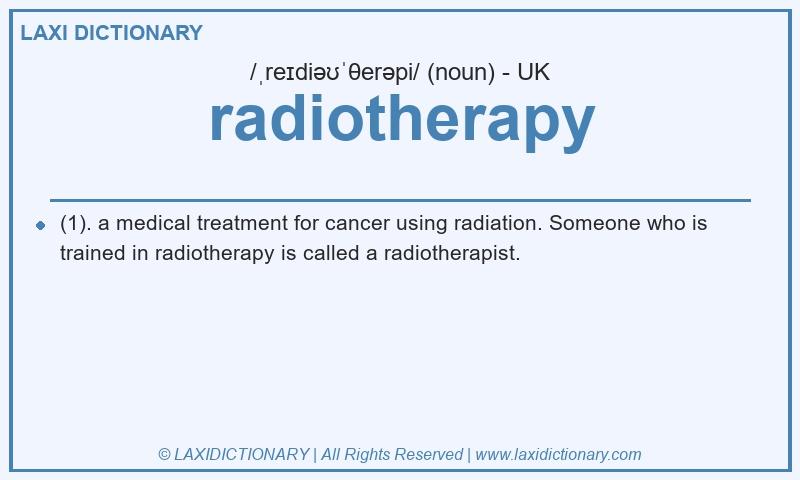 LAXI DICTIONARY

/ˌreɪdiəʊˈθerəpi/ (noun) - UK

radiotherapy

(1). a medical treatment for cancer using radiation. Someone who is trained in radiotherapy is called a radiotherapist.

© LAXIDICTIONARY | All Rights Reserved | www.laxidictionary.com